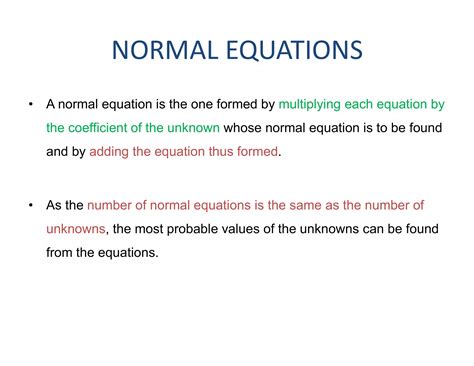 NORMAL EQUATIONS

• A normal equation is the one formed by multiplying each equation by the coefficient of the unknown whose normal equation is to be found and by adding the equation thus formed.

• As the number of normal equations is the same as the number of unknowns, the most probable values of the unknowns can be found from the equations.